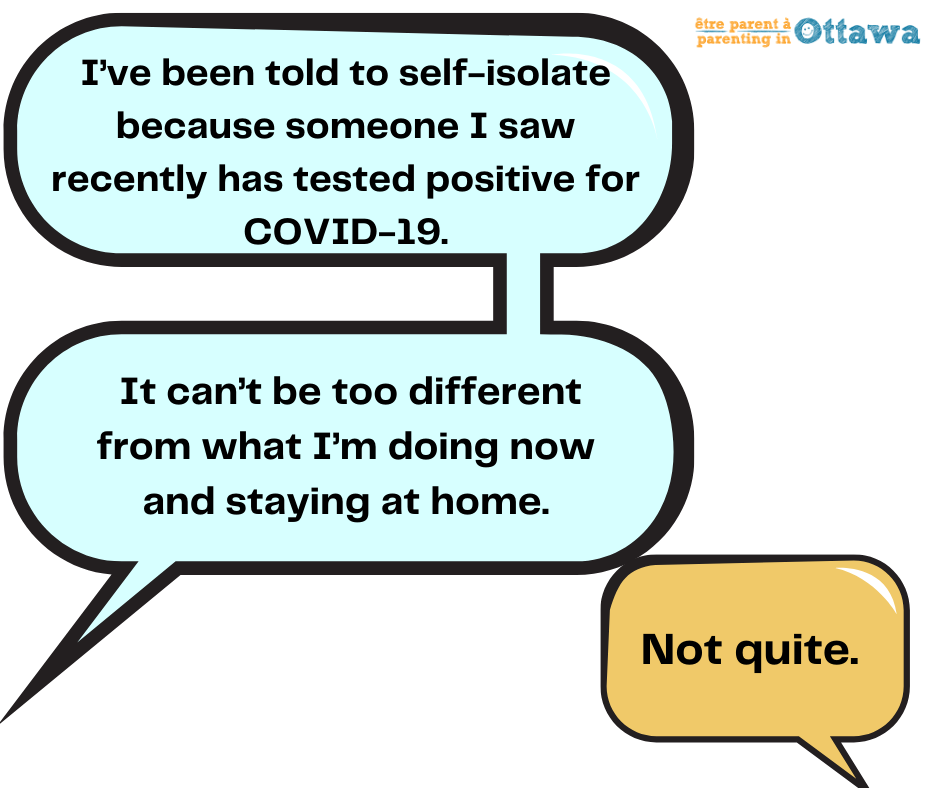 être parent à
parenting in Ottawa

I've been told to self-isolate because someone I saw recently has tested positive for COVID-19.

It can't be too different from what I'm doing now and staying at home.

Not quite.